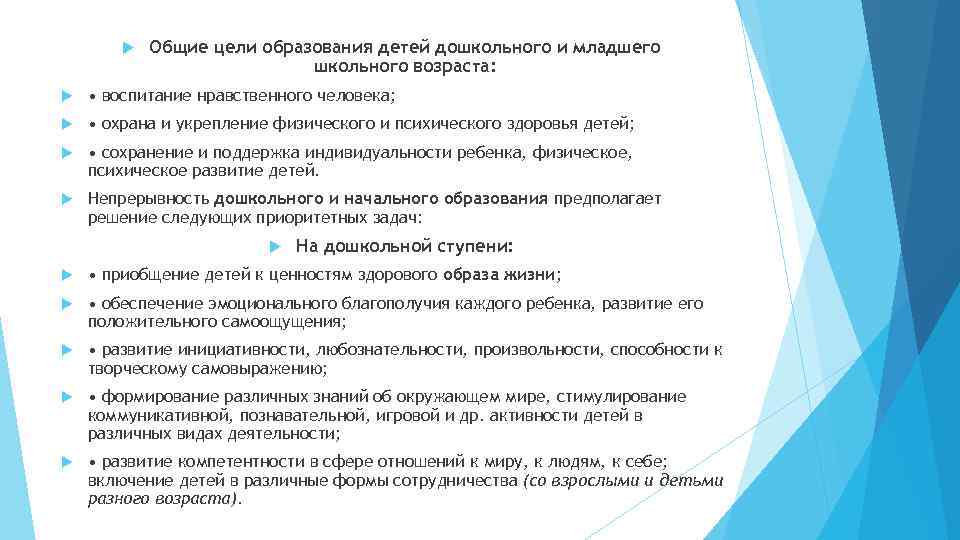 Общие цели образования детей дошкольного и младшего школьного возраста:

• воспитание нравственного человека;

• охрана и укрепление физического и психического здоровья детей;

• сохранение и поддержка индивидуальности ребенка, физическое, психическое развитие детей.

Непрерывность дошкольного и начального образования предполагает решение следующих приоритетных задач:

На дошкольной ступени:

• приобщение детей к ценностям здорового образа жизни;

• обеспечение эмоционального благополучия каждого ребенка, развитие его положительного самоощущения;

• развитие инициативности, любознательности, произвольности, способности к творческому самовыражению;

• формирование различных знаний об окружающем мире, стимулирование коммуникативной, познавательной, игровой и др. активности детей в различных видах деятельности;

• развитие компетентности в сфере отношений к миру, к людям, к себе; включение детей в различные формы сотрудничества (со взрослыми и детьми разного возраста).